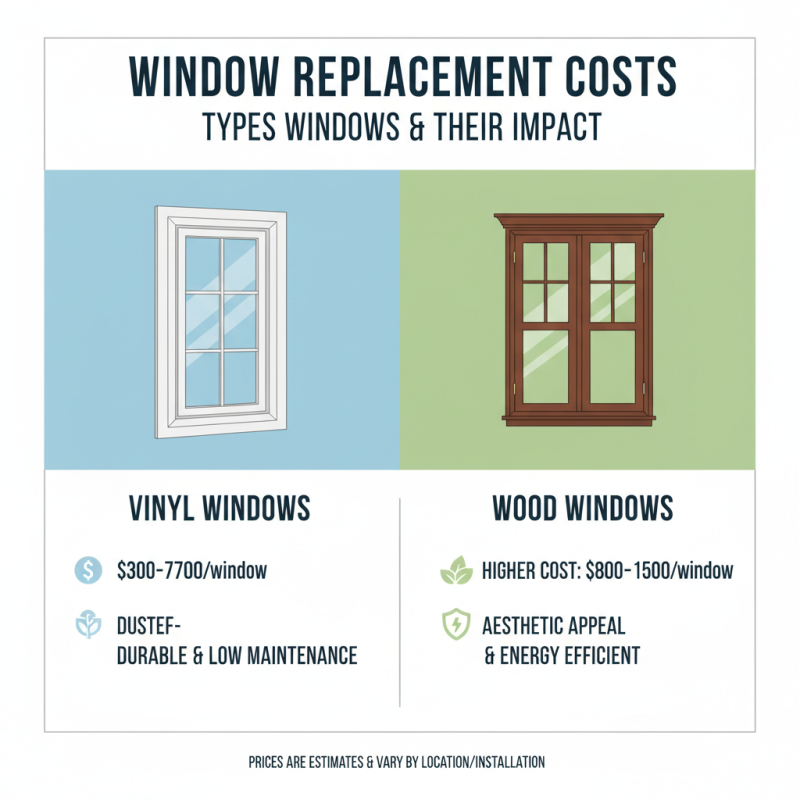 WINDOW REPLACEMENT COSTS
TYPES WINDOWS & THEIR IMPACT

VINYL WINDOWS

$300-7700/window

DUSTEF-
DURABLE & LOW MAINTENANCE

WOOD WINDOWS

HIGHER COST: $800-1500/window

AESTHETIC APPEAL
& ENERGY EFFICIENT

PRICES ARE ESTIMATES & VARY BY LOCATION/INSTALLATION